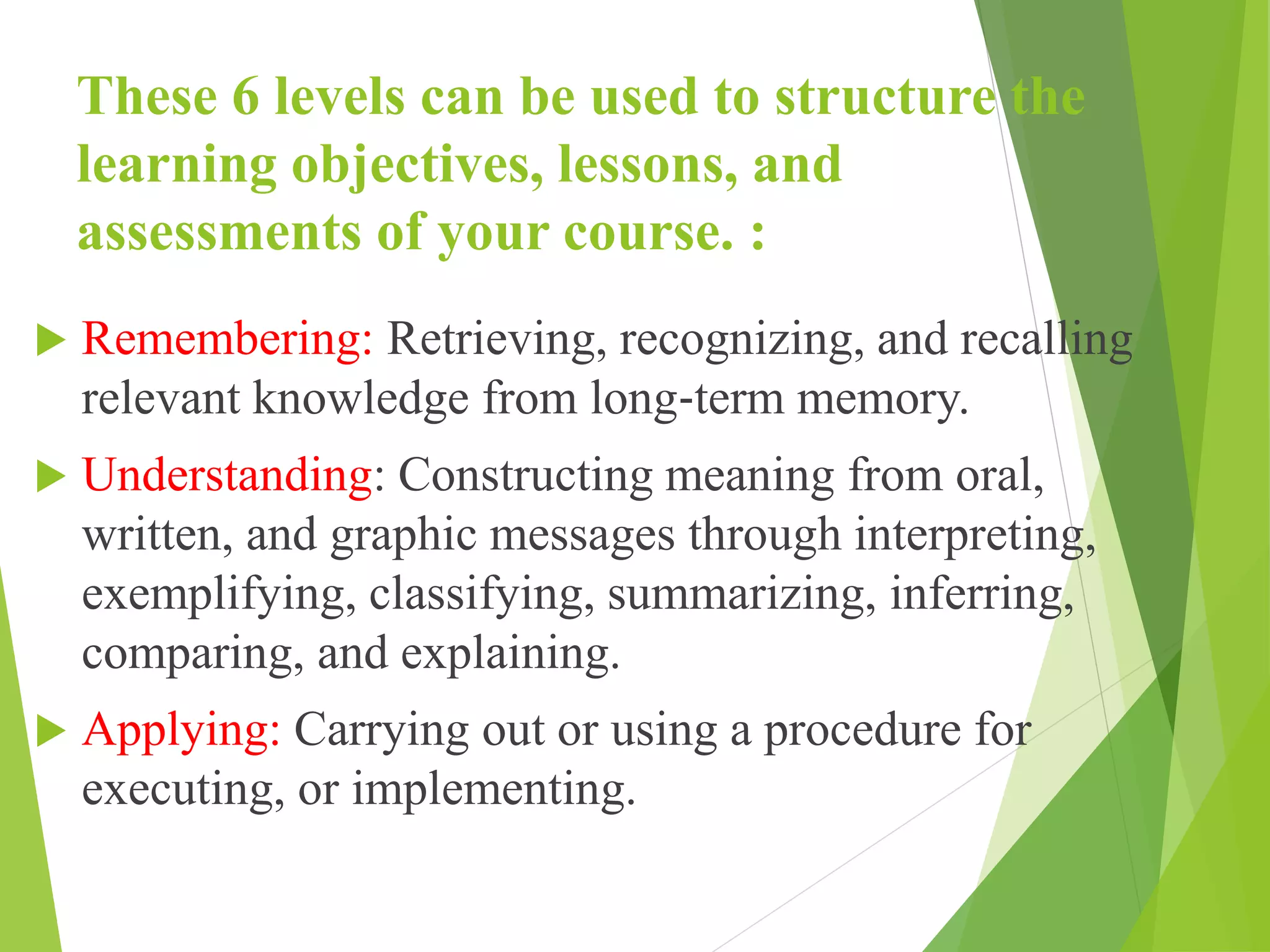 These 6 levels can be used to structure the learning objectives, lessons, and assessments of your course. :

Remembering: Retrieving, recognizing, and recalling relevant knowledge from long-term memory.

Understanding: Constructing meaning from oral, written, and graphic messages through interpreting, exemplifying, classifying, summarizing, inferring, comparing, and explaining.

Applying: Carrying out or using a procedure for executing, or implementing.